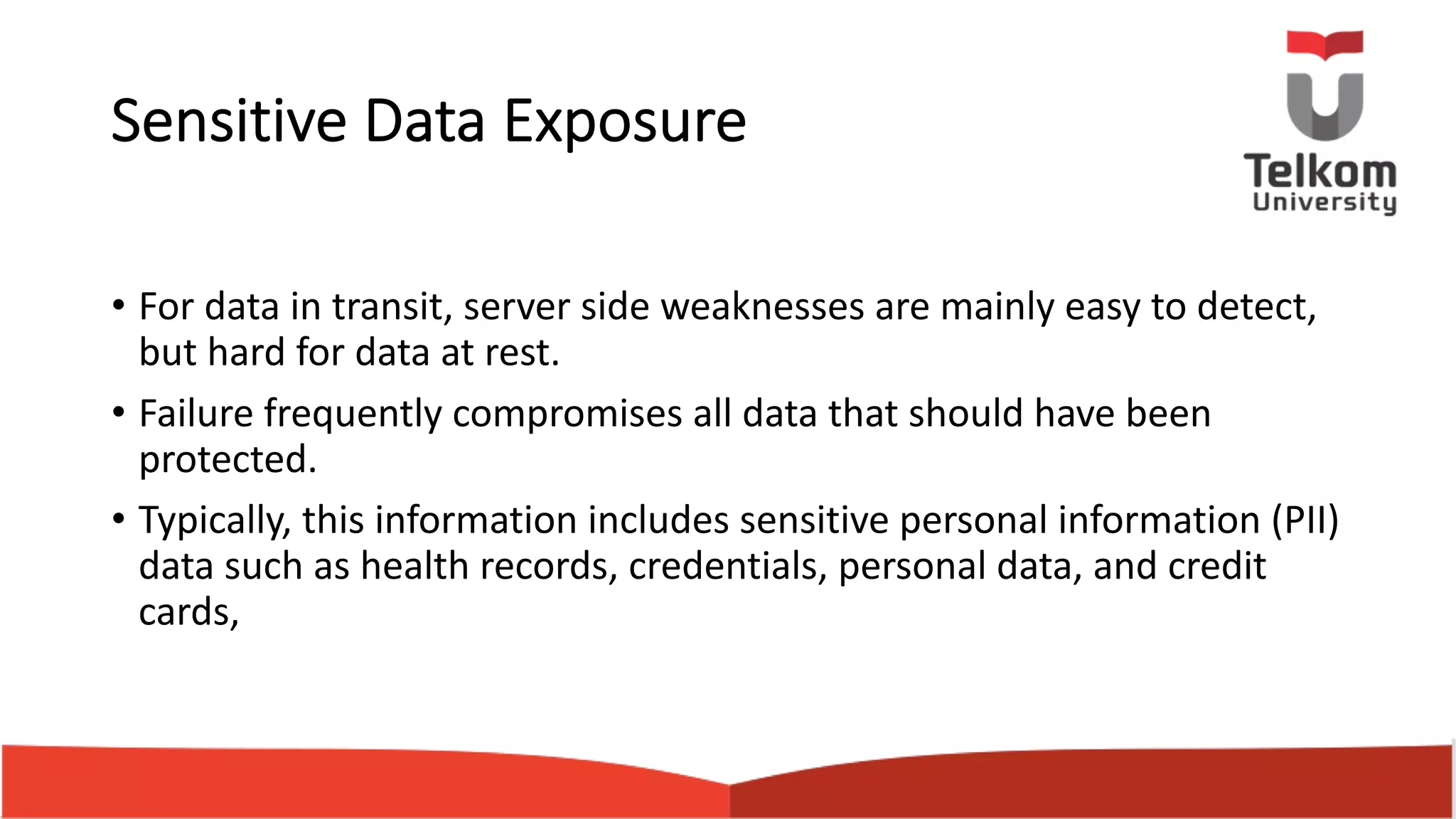 Sensitive Data Exposure

Telkom University

• For data in transit, server side weaknesses are mainly easy to detect, but hard for data at rest.

• Failure frequently compromises all data that should have been protected.

• Typically, this information includes sensitive personal information (PII) data such as health records, credentials, personal data, and credit cards,